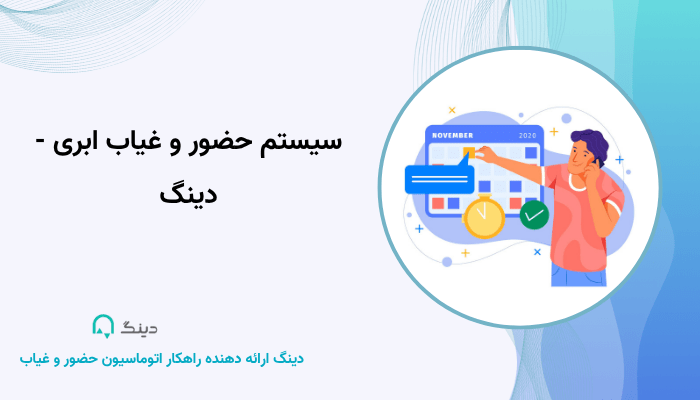 سیستم حضور و غیاب ابری - دینگ

NOVEMBER 2020

دینگ

دینگ ارائه دهنده راهکار اتوماسیون حضور و غیاب